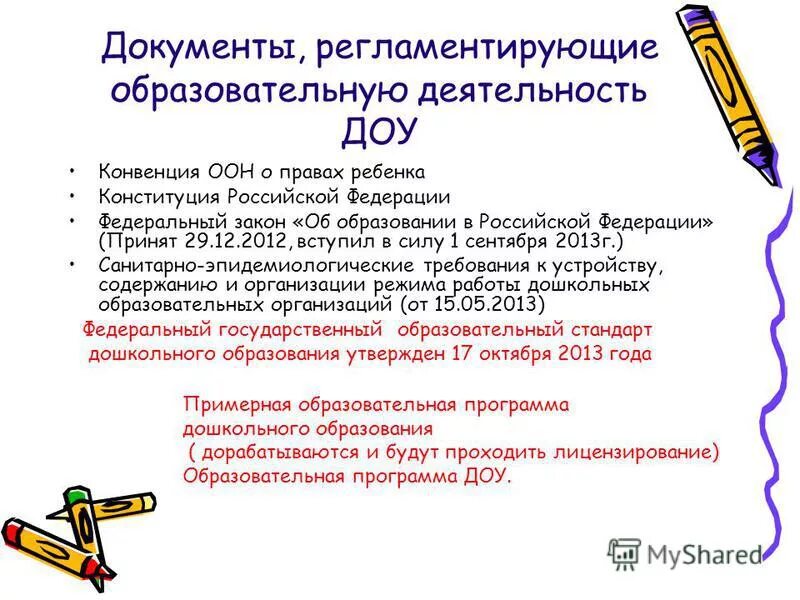 Документы, регламентирующие образовательную деятельность ДОУ

• Конвенция ООН о правах ребенка
• Конституция Российской Федерации
• Федеральный закон «Об образовании в Российской Федерации» (Принят 29.12.2012, вступил в силу 1 сентября 2013г.)
• Санитарно-эпидемиологические требования к устройству, содержанию и организации режима работы дошкольных образовательных организаций (от 15.05.2013)

Федеральный государственный образовательный стандарт дошкольного образования утвержден 17 октября 2013 года

Примерная образовательная программа дошкольного образования
( дорабатываются и будут проходить лицензирование)
Образовательная программа ДОУ.

MyShared